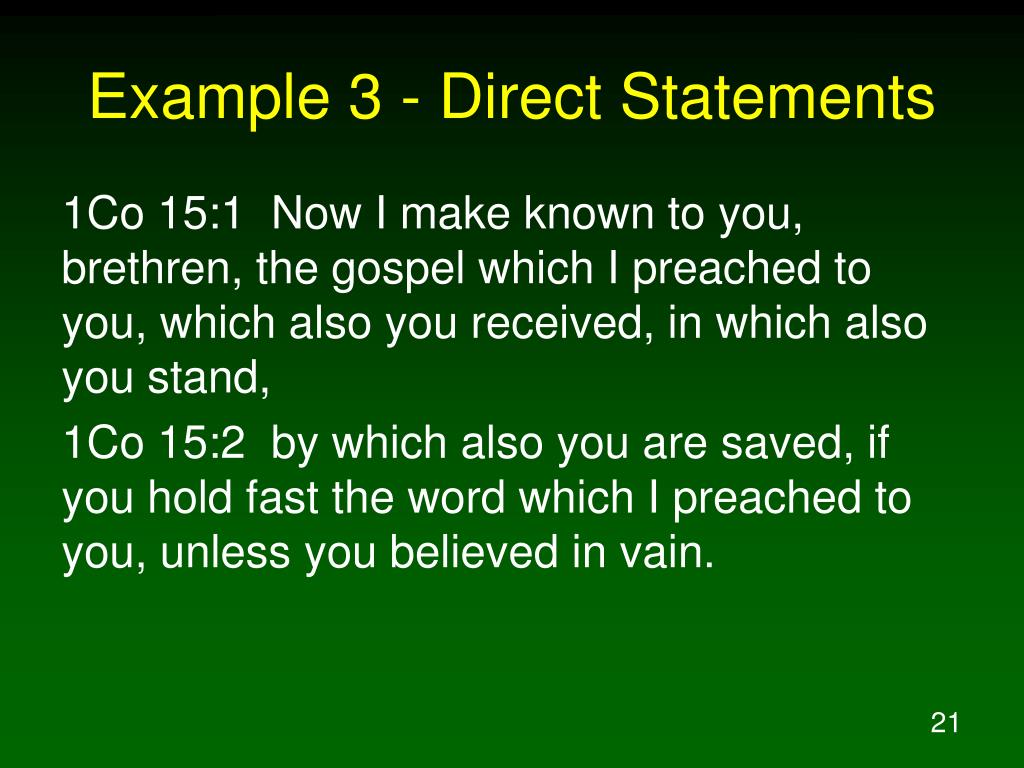 Example 3 - Direct Statements

1Co 15:1 Now I make known to you, brethren, the gospel which I preached to you, which also you received, in which also you stand,

1Co 15:2 by which also you are saved, if you hold fast the word which I preached to you, unless you believed in vain.

21